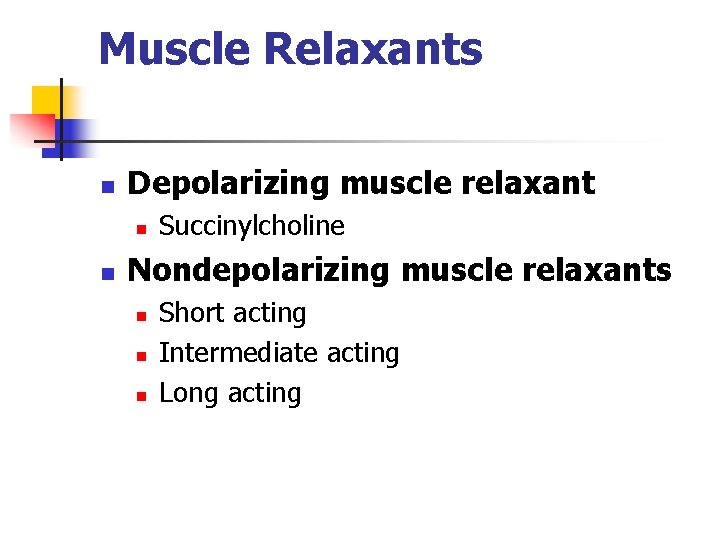 Muscle Relaxants

Depolarizing muscle relaxant
Succinylcholine

Nondepolarizing muscle relaxants
Short acting
Intermediate acting
Long acting